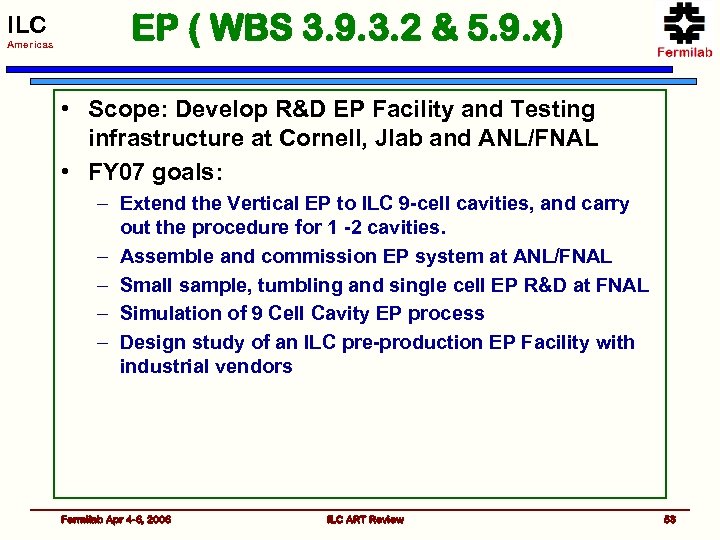 ILC
Americas

EP ( WBS 3.9.3.2 & 5.9.x)

Fermilab

• Scope: Develop R&D EP Facility and Testing infrastructure at Cornell, Jlab and ANL/FNAL
• FY07 goals:
– Extend the Vertical EP to ILC 9-cell cavities, and carry out the procedure for 1 -2 cavities.
– Assemble and commission EP system at ANL/FNAL
– Small sample, tumbling and single cell EP R&D at FNAL
– Simulation of 9 Cell Cavity EP process
– Design study of an ILC pre-production EP Facility with industrial vendors

Fermilab Apr 4-6, 2006

ILC ART Review

53